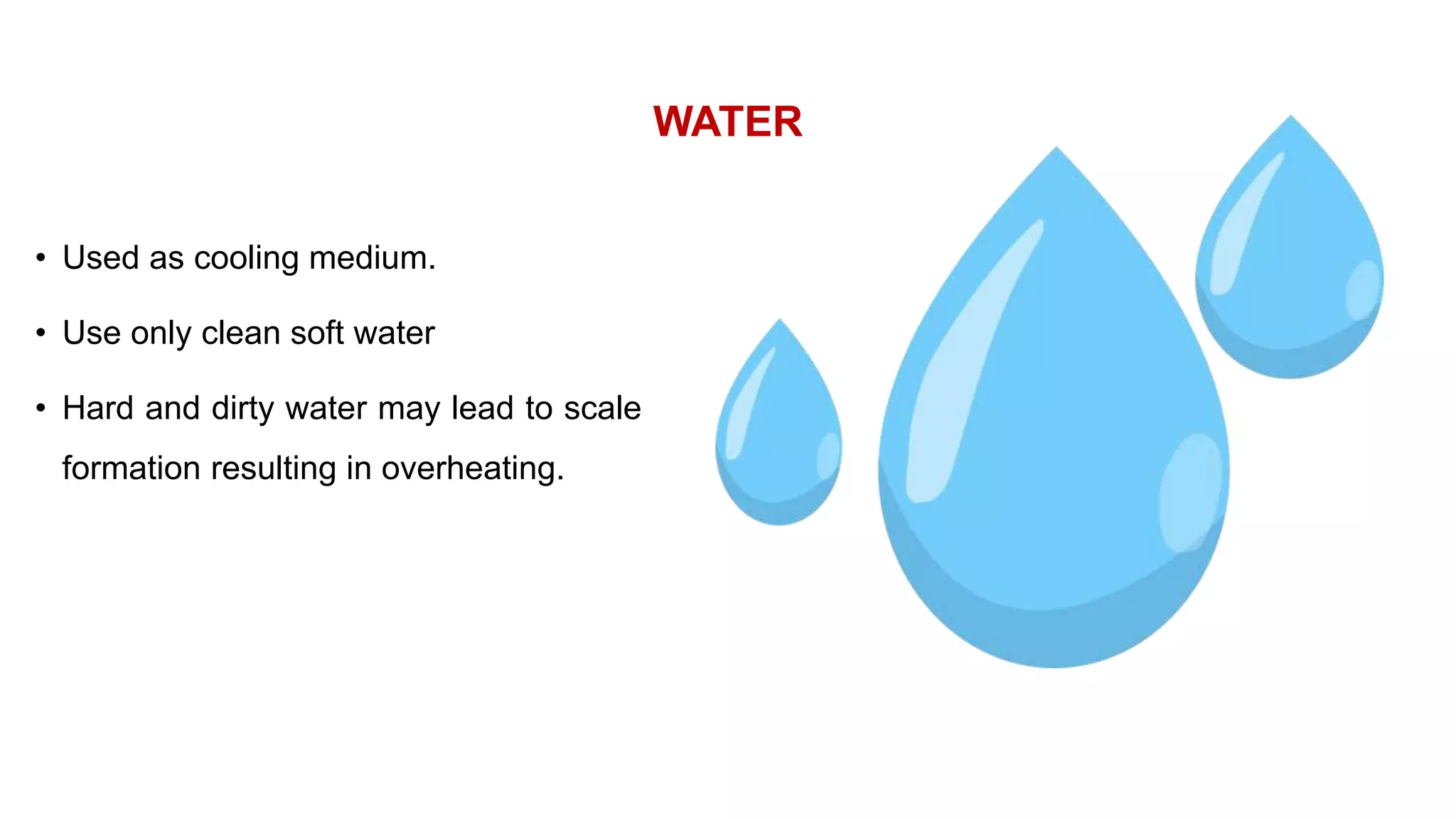 WATER

• Used as cooling medium.

• Use only clean soft water

• Hard and dirty water may lead to scale formation resulting in overheating.